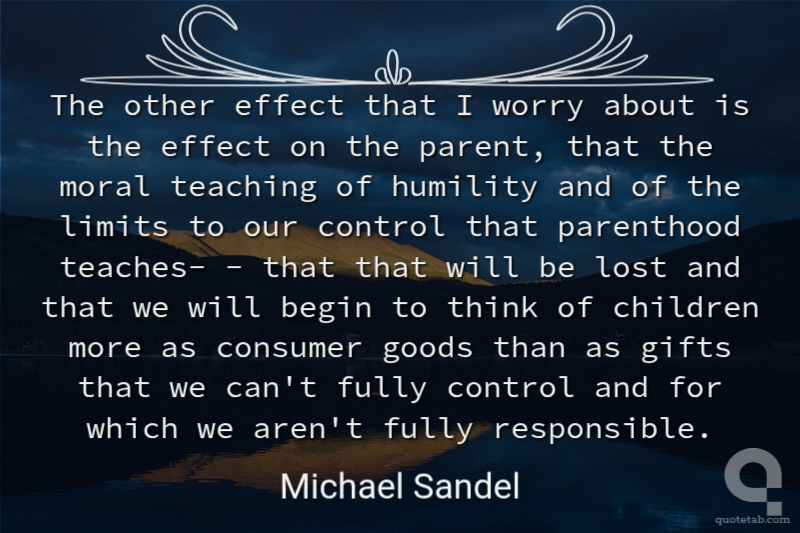 The other effect that I worry about is the effect on the parent, that the moral teaching of humility and of the limits to our control that parenthood teaches- - that that will be lost and that we will begin to think of children more as consumer goods than as gifts that we can't fully control and for which we aren't fully responsible.

Michael Sandel

quotetab.com